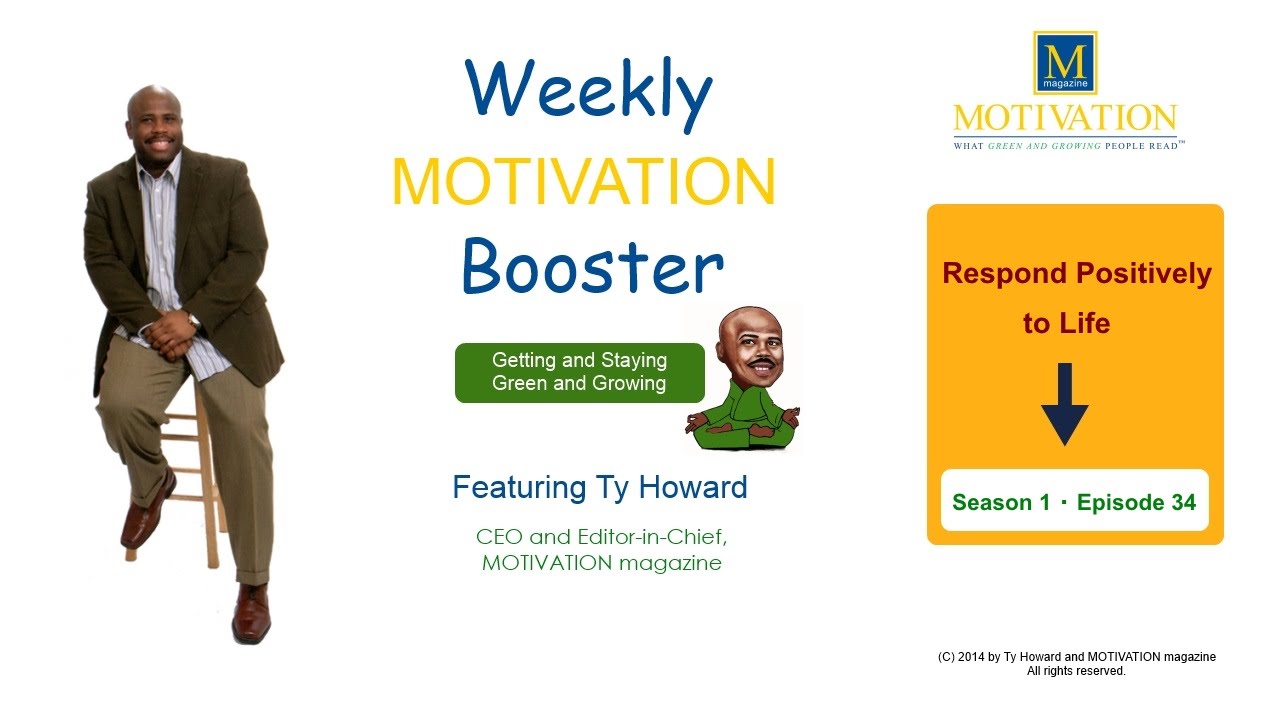 Weekly
MOTIVATION
Booster

Getting and Staying Green and Growing

Featuring Ty Howard

CEO and Editor-in-Chief, MOTIVATION magazine

M
magazine
MOTIVATION
WHAT GREEN AND GROWING PEOPLE READ™

Respond Positively to Life

Season 1 · Episode 34

(C) 2014 by Ty Howard and MOTIVATION magazine
All rights reserved.